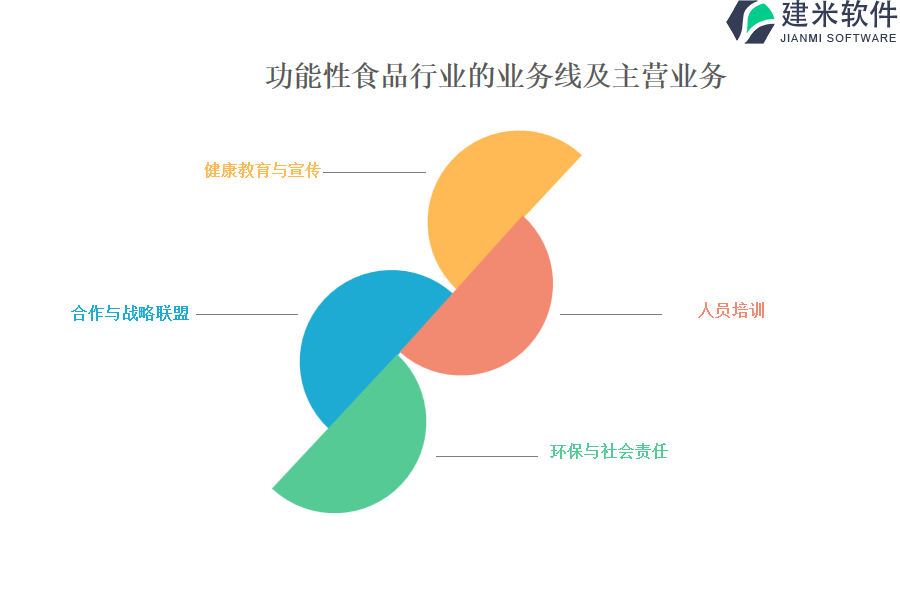 建米软件
JIANMI SOFTWARE

功能性食品行业的业务线及主营业务

健康教育与宣传

合作与战略联盟

人员培训

环保与社会责任